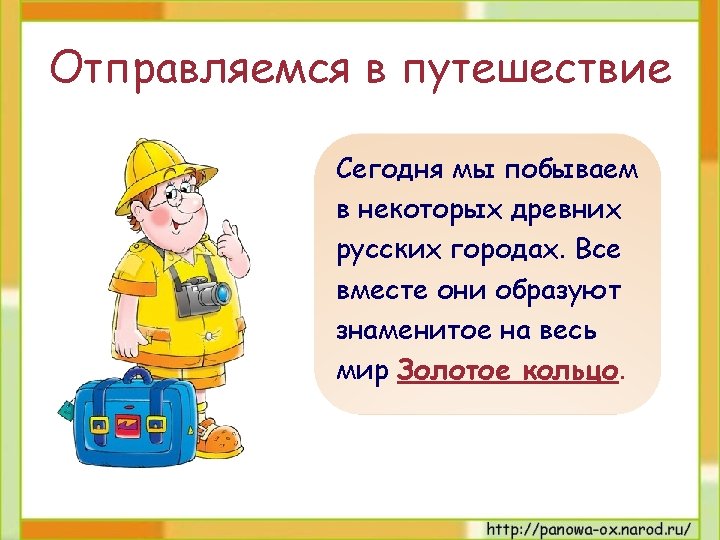 Отправляемся в путешествие

Сегодня мы побываем в некоторых древних русских городах. Все вместе они образуют знаменитое на весь мир Золотое кольцо.

http://panowa-ox.narod.ru/